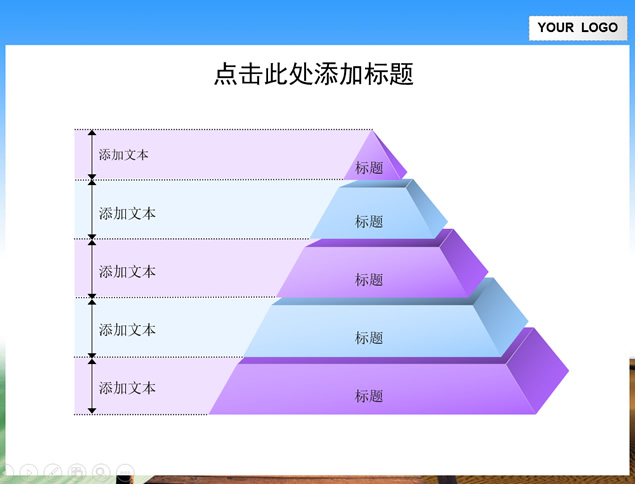 YOUR LOGO

点击此处添加标题

添加文本

标题

添加文本

标题

添加文本

标题

添加文本

标题

添加文本

标题